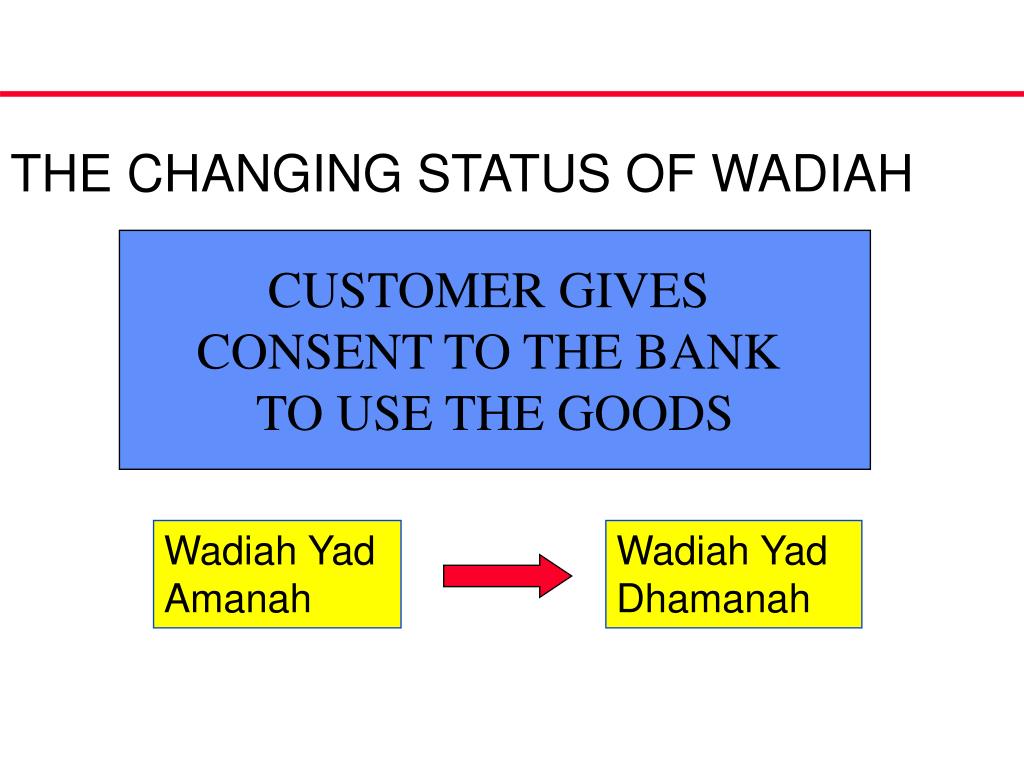 THE CHANGING STATUS OF WADIAH

CUSTOMER GIVES CONSENT TO THE BANK TO USE THE GOODS

Wadiah Yad Amanah

Wadiah Yad Dhamanah